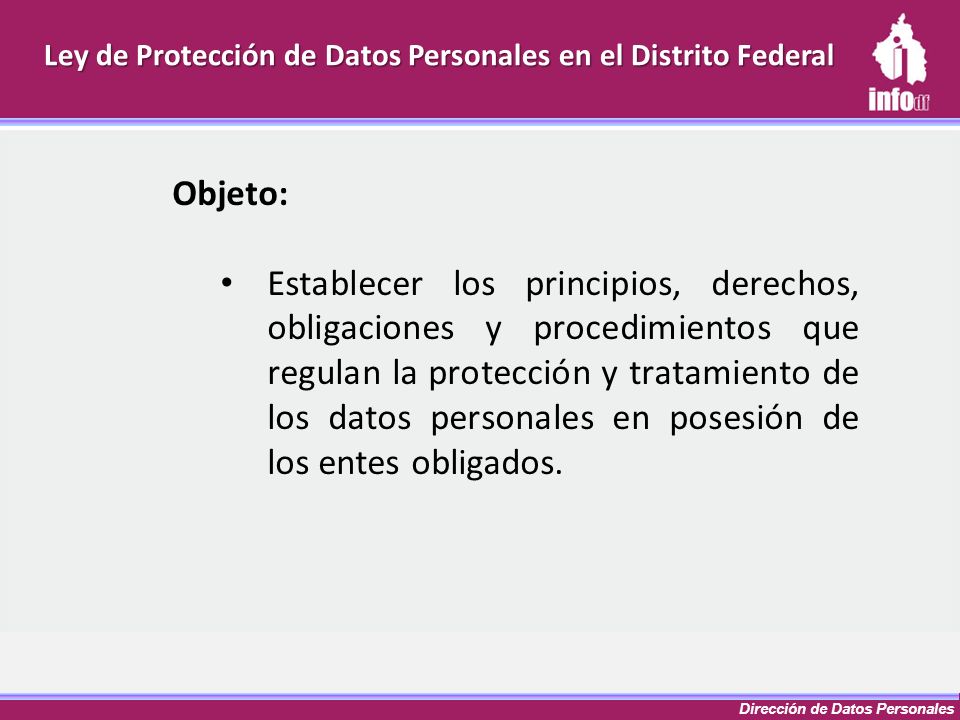 Ley de Protección de Datos Personales en el Distrito Federal

infodf

Objeto:

• Establecer los principios, derechos, obligaciones y procedimientos que regulan la protección y tratamiento de los datos personales en posesión de los entes obligados.

Dirección de Datos Personales